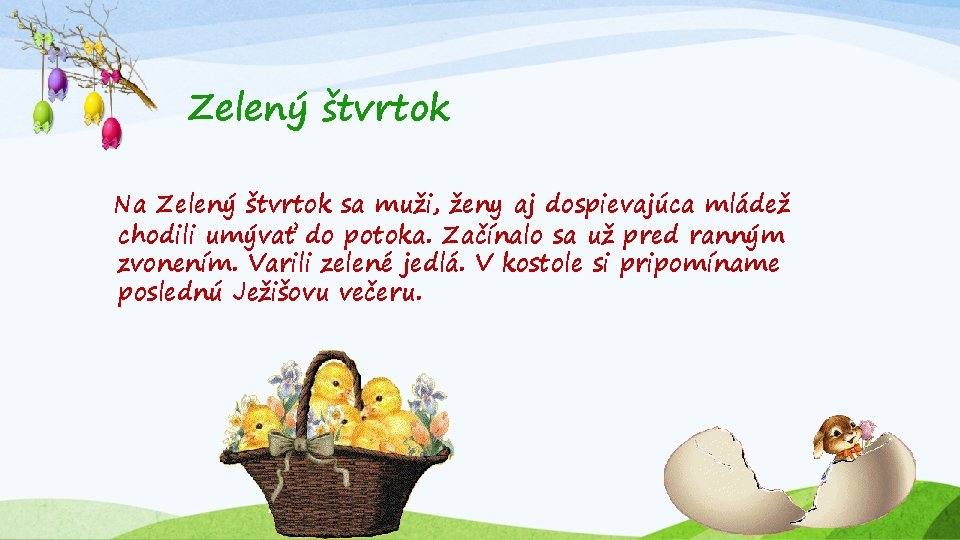 Zelený štvrtok

Na Zelený štvrtok sa muži, ženy aj dospievajúca mládež chodili umývať do potoka. Začínalo sa už pred ranným zvonením. Varili zelené jedlá. V kostole si pripomíname poslednú Ježišovu večeru.